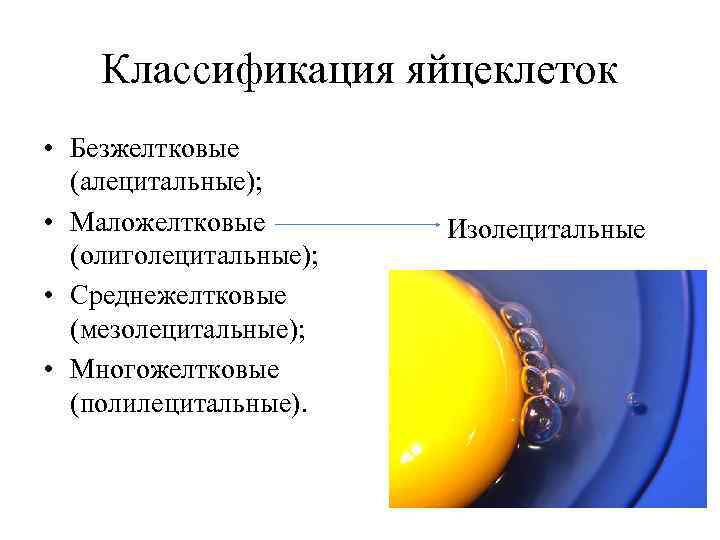 Классификация яйцеклеток

• Безжелтковые (алецитальные);
• Маложелтковые (олиголецитальные);
• Среднежелтковые (мезолецитальные);
• Многожелтковые (полилецитальные).

Изолецитальные